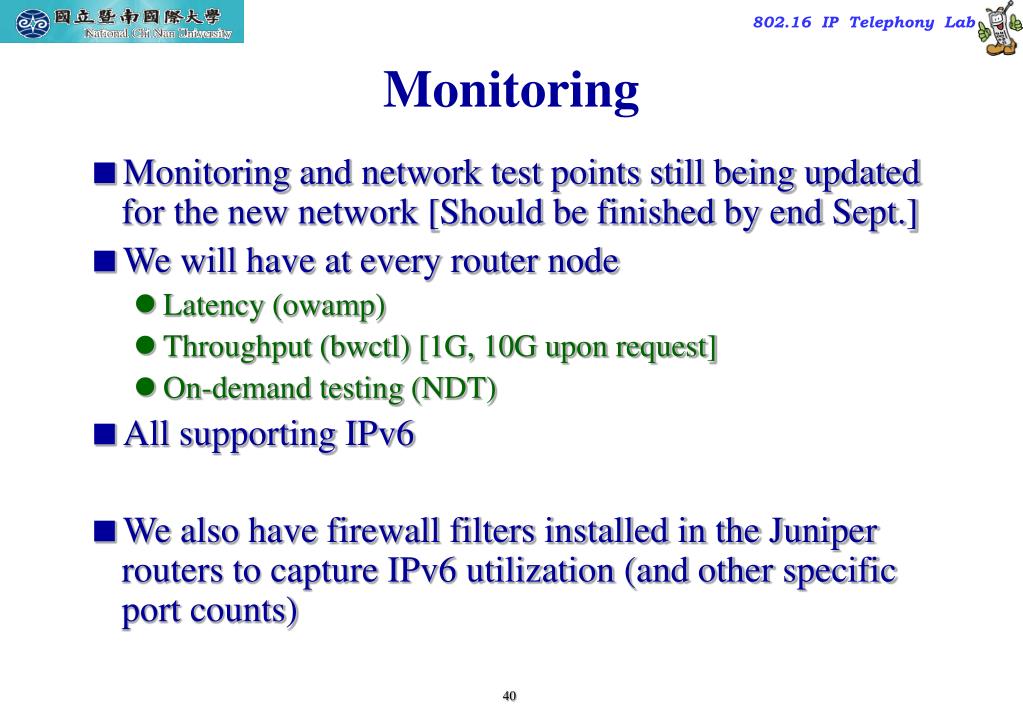 國立暨南國際大學
National Chi Nan University

802.16 IP Telephony Lab

Monitoring

Monitoring and network test points still being updated for the new network [Should be finished by end Sept.]

We will have at every router node

Latency (owamp)

Throughput (bwctl) [1G, 10G upon request]

On-demand testing (NDT)

All supporting IPv6

We also have firewall filters installed in the Juniper routers to capture IPv6 utilization (and other specific port counts)

40